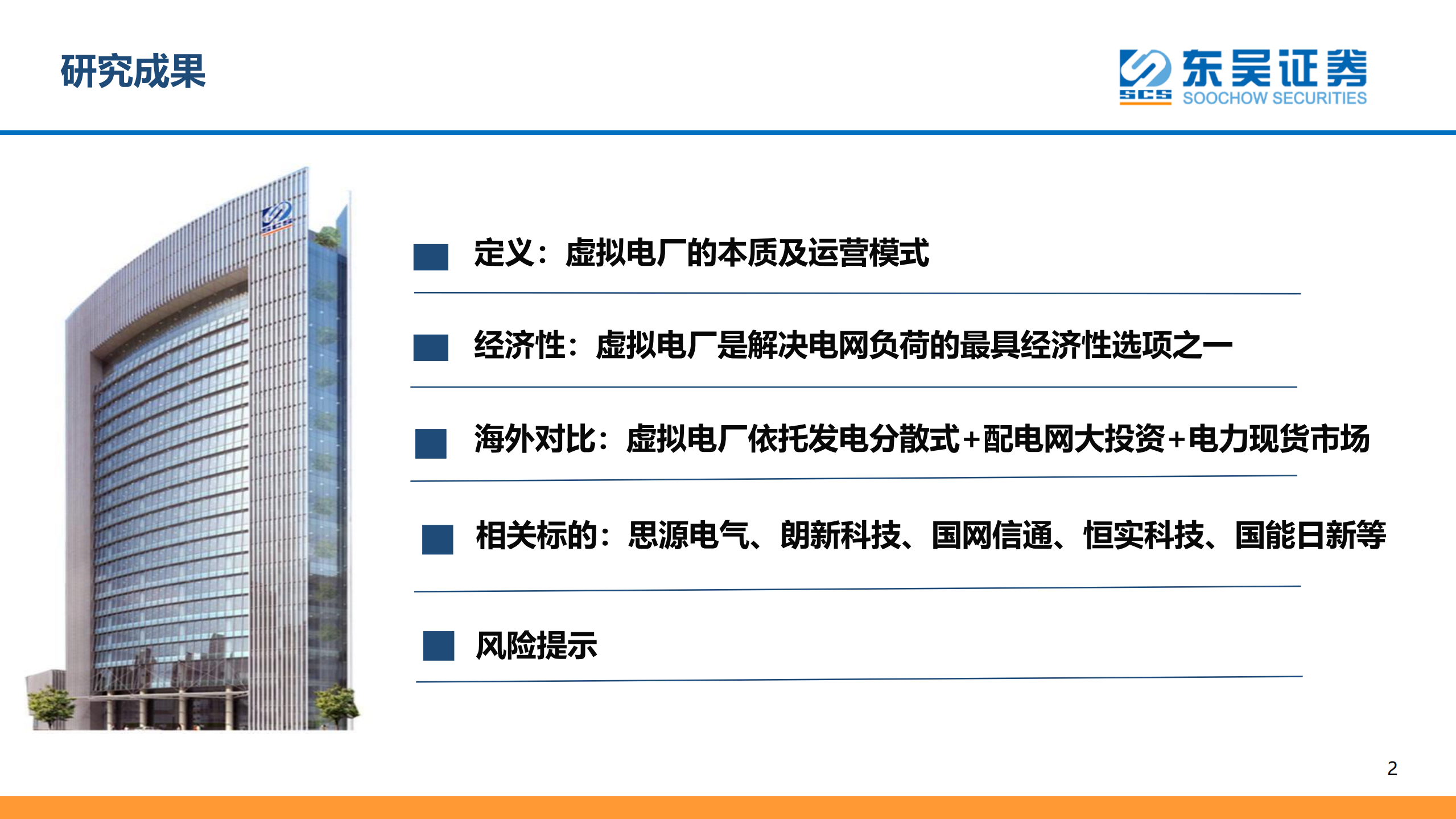 研究成果

SCS 东吴证券 SOOCHOW SECURITIES

定义：虚拟电厂的本质及运营模式

经济性：虚拟电厂是解决电网负荷的最具经济性选项之一

海外对比：虚拟电厂依托发电分散式+配电网大投资+电力现货市场

相关标的：思源电气、朗新科技、国网信通、恒实科技、国能日新等

风险提示

2